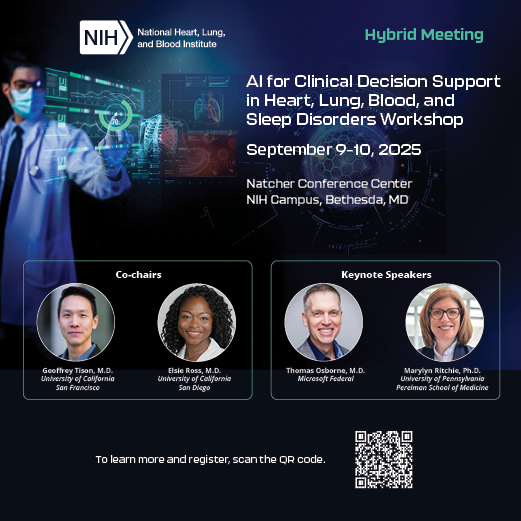 NIH National Heart, Lung, and Blood Institute

Hybrid Meeting

AI for Clinical Decision Support in Heart, Lung, Blood, and Sleep Disorders Workshop

September 9-10, 2025

Natcher Conference Center
NIH Campus, Bethesda, MD

Co-chairs

Geoffrey Tison, M.D.
University of California San Francisco

Elsie Ross, M.D.
University of California San Diego

Keynote Speakers

Thomas Osborne, M.D.
Microsoft Federal

Marylyn Ritchie, Ph.D.
University of Pennsylvania Perelman School of Medicine

To learn more and register, scan the QR code.